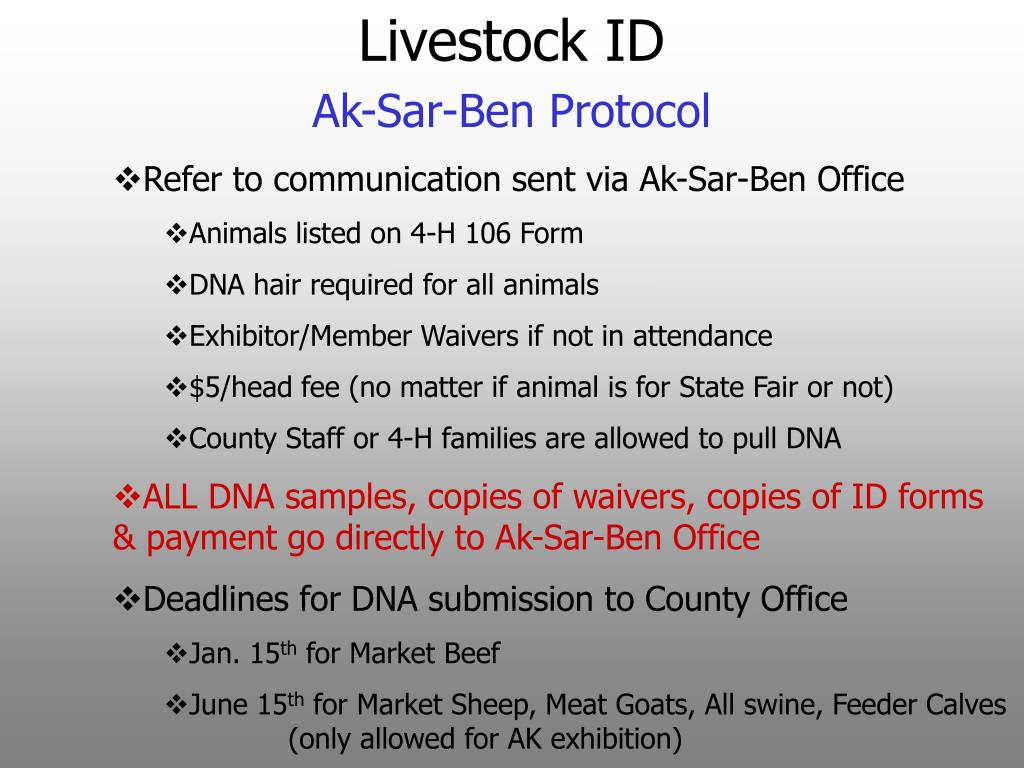 Livestock ID

Ak-Sar-Ben Protocol

❖Refer to communication sent via Ak-Sar-Ben Office

❖Animals listed on 4-H 106 Form

❖DNA hair required for all animals

❖Exhibitor/Member Waivers if not in attendance

❖$5/head fee (no matter if animal is for State Fair or not)

❖County Staff or 4-H families are allowed to pull DNA

❖ALL DNA samples, copies of waivers, copies of ID forms & payment go directly to Ak-Sar-Ben Office

❖Deadlines for DNA submission to County Office

❖Jan. 15$^{th}$ for Market Beef

❖June 15$^{th}$ for Market Sheep, Meat Goats, All swine, Feeder Calves (only allowed for AK exhibition)